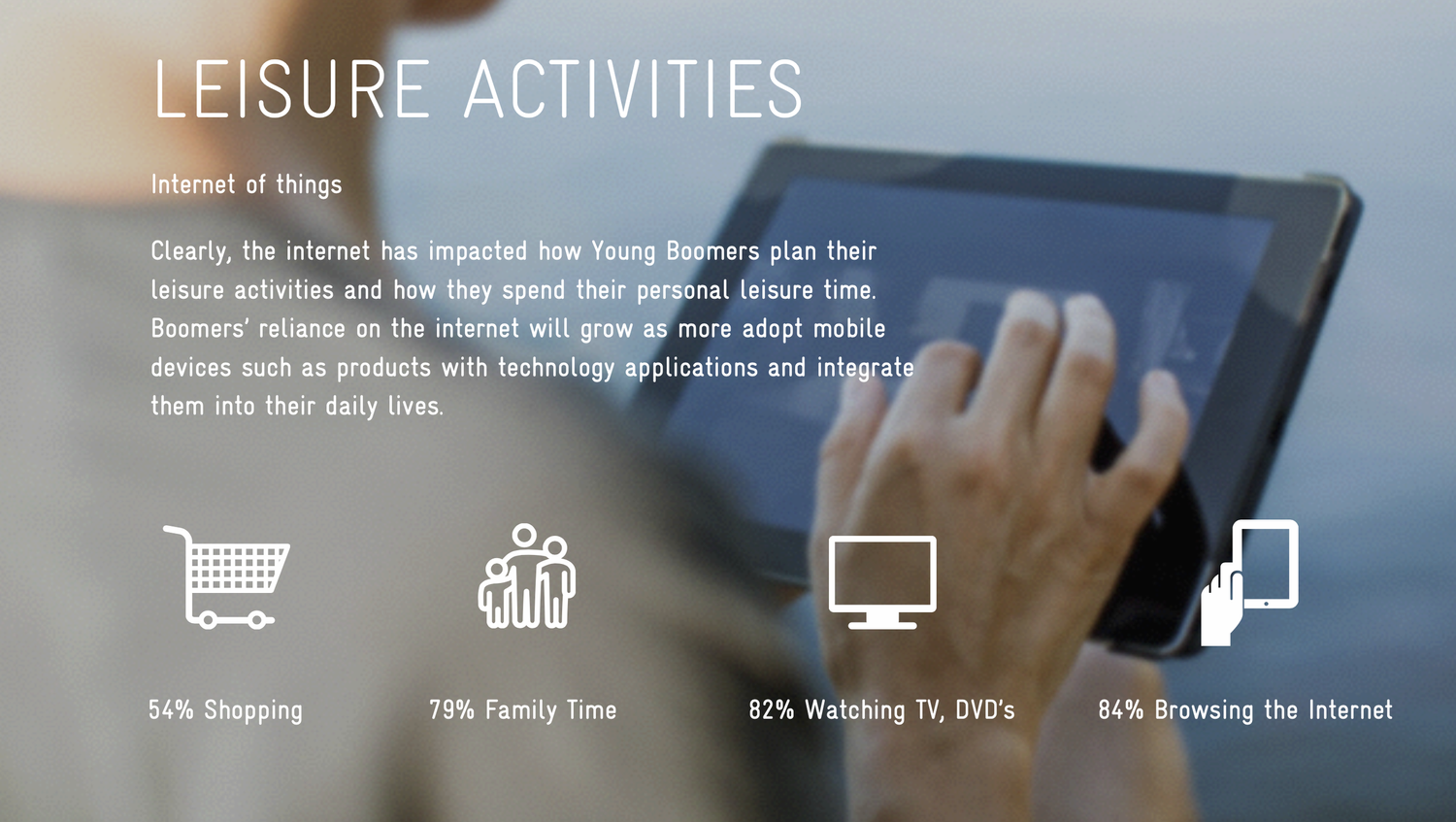 LEISURE ACTIVITIES

Internet of things

Clearly, the internet has impacted how Young Boomers plan their leisure activities and how they spend their personal leisure time. Boomers' reliance on the internet will grow as more adopt mobile devices such as products with technology applications and integrate them into their daily lives.

54% Shopping

79% Family Time

82% Watching TV, DVD's

84% Browsing the Internet